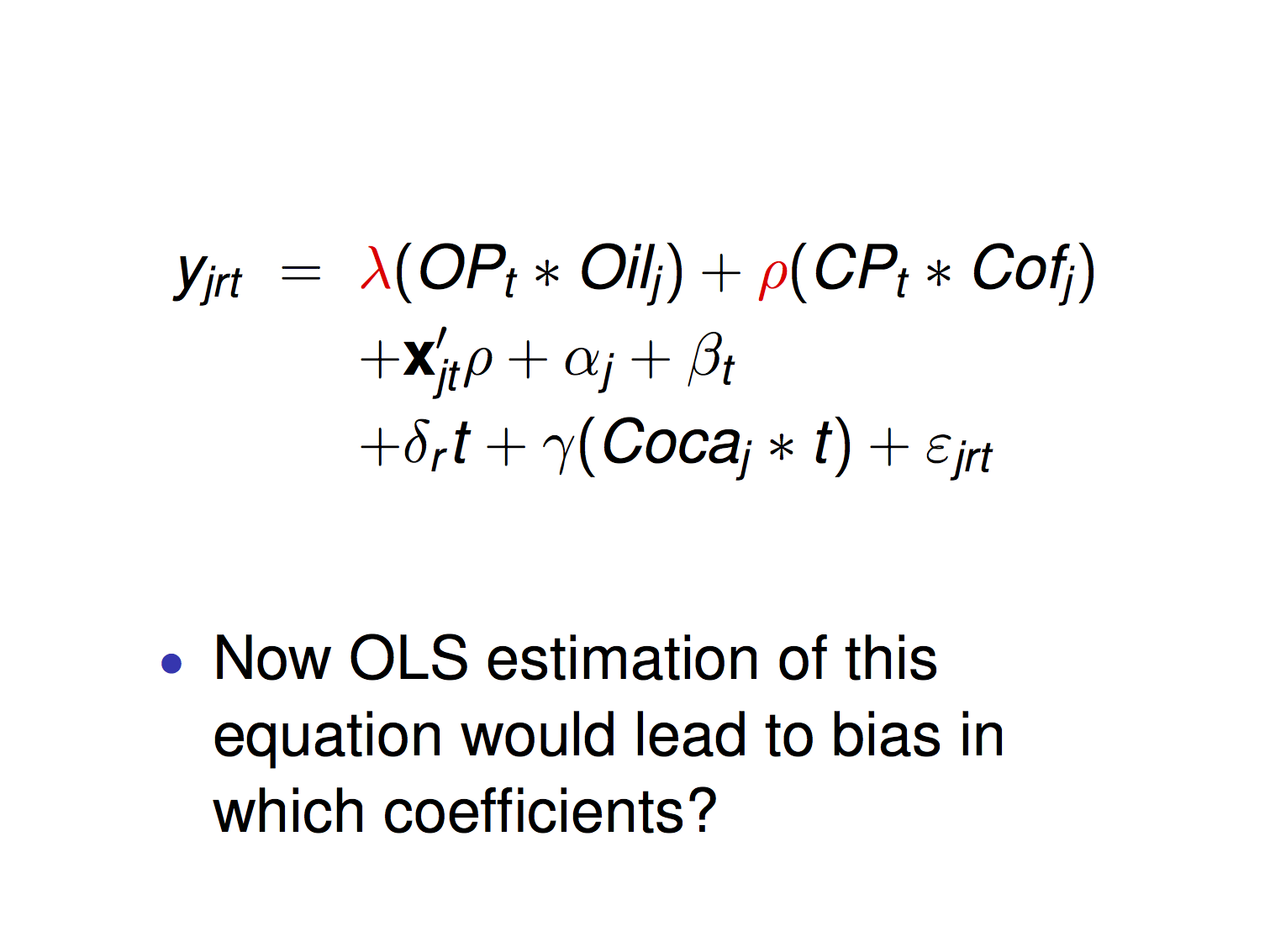 $y_{jrt} = \lambda(OP_t * Oil_j) + \rho(CP_t * Cof_j)$
$+\mathbf{x}'_{jt}\rho + \alpha_j + \beta_t$
$+\delta_r t + \gamma(Coca_j * t) + \varepsilon_{jrt}$

• Now OLS estimation of this equation would lead to bias in which coefficients?